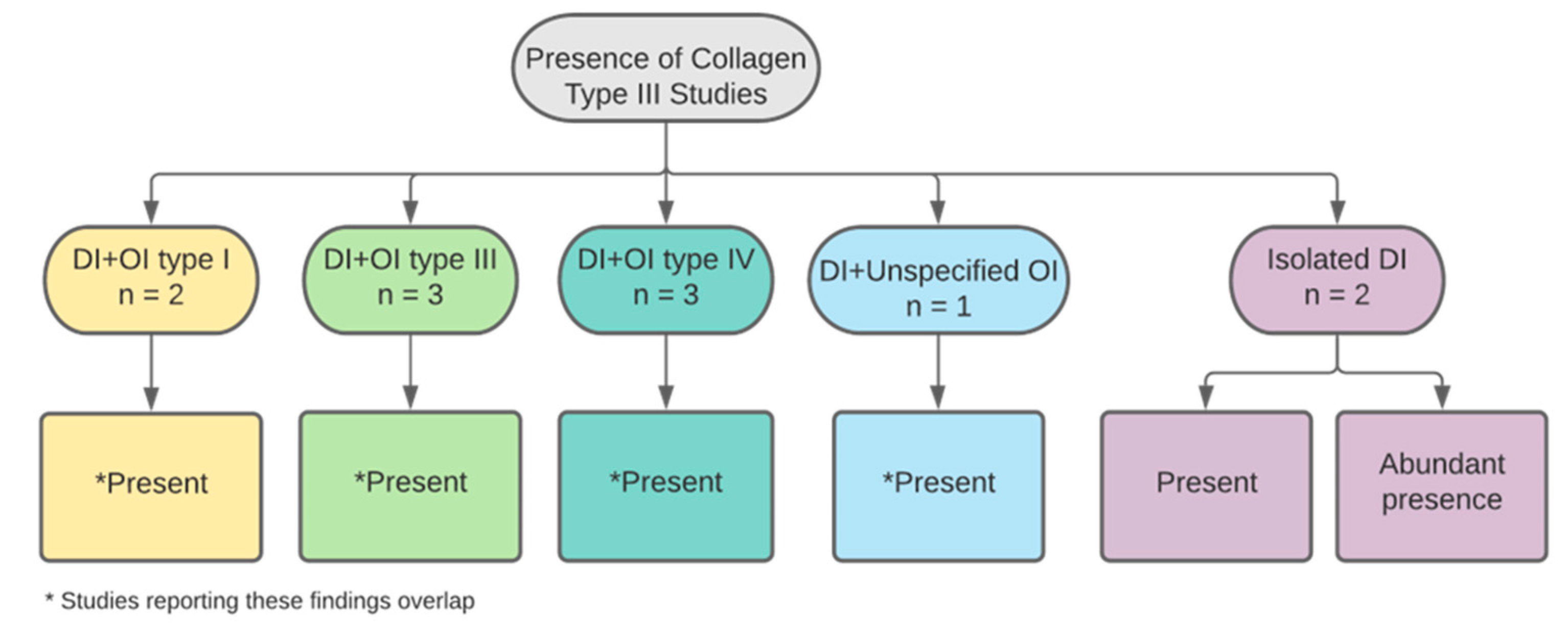 Presence of Collagen Type III Studies

DI+OI type I
n = 2

DI+OI type III
n = 3

DI+OI type IV
n = 3

DI+Unspecified OI
n = 1

Isolated DI
n = 2

*Present

*Present

*Present

*Present

Present

Abundant presence

* Studies reporting these findings overlap